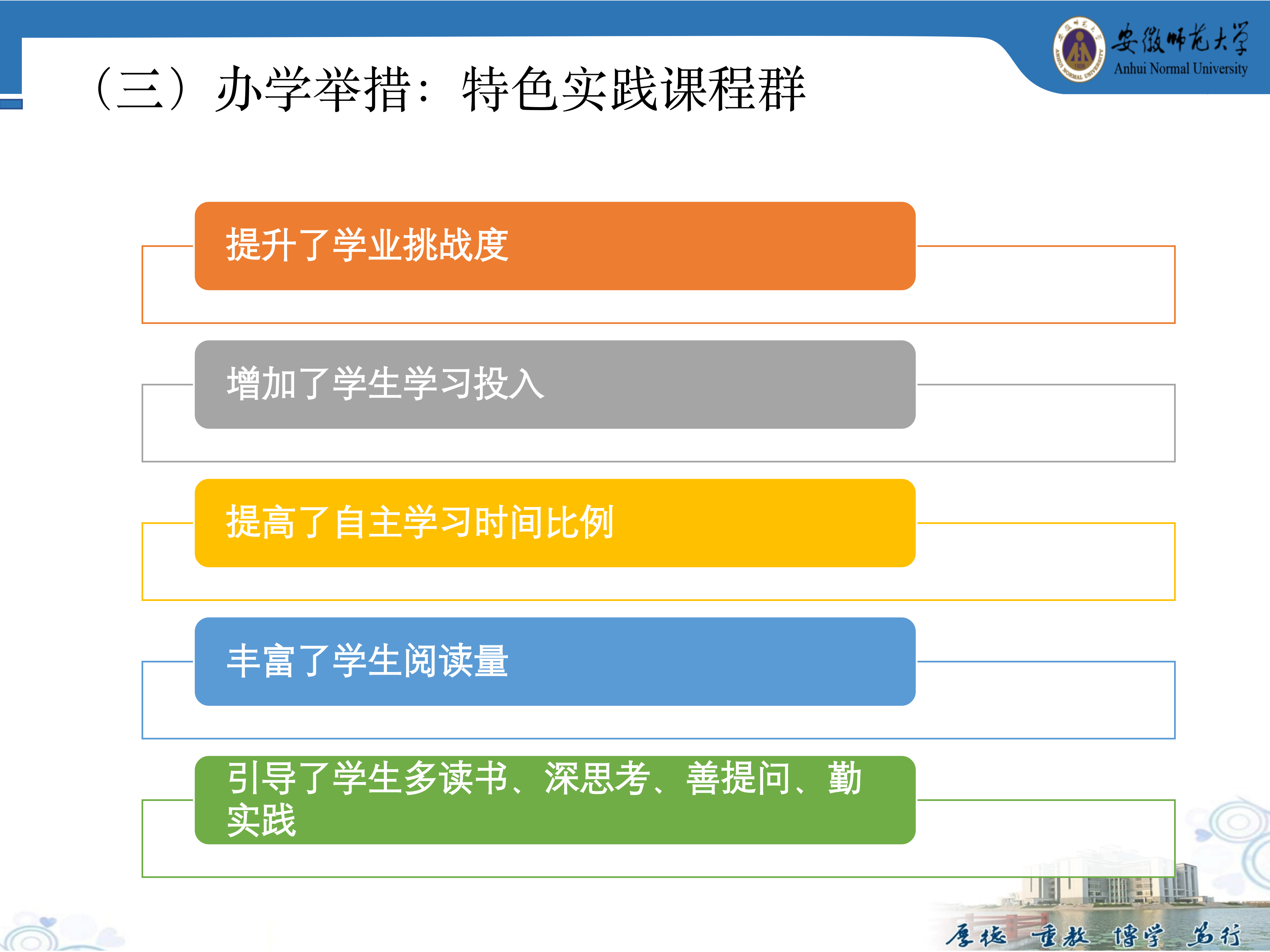 安徽师范大学
Anhui Normal University

（三）办学举措：特色实践课程群

提升了学业挑战度

增加了学生学习投入

提高了自主学习时间比例

丰富了学生阅读量

引导了学生多读书、深思考、善提问、勤实践

厚德 重教 博学 笃行